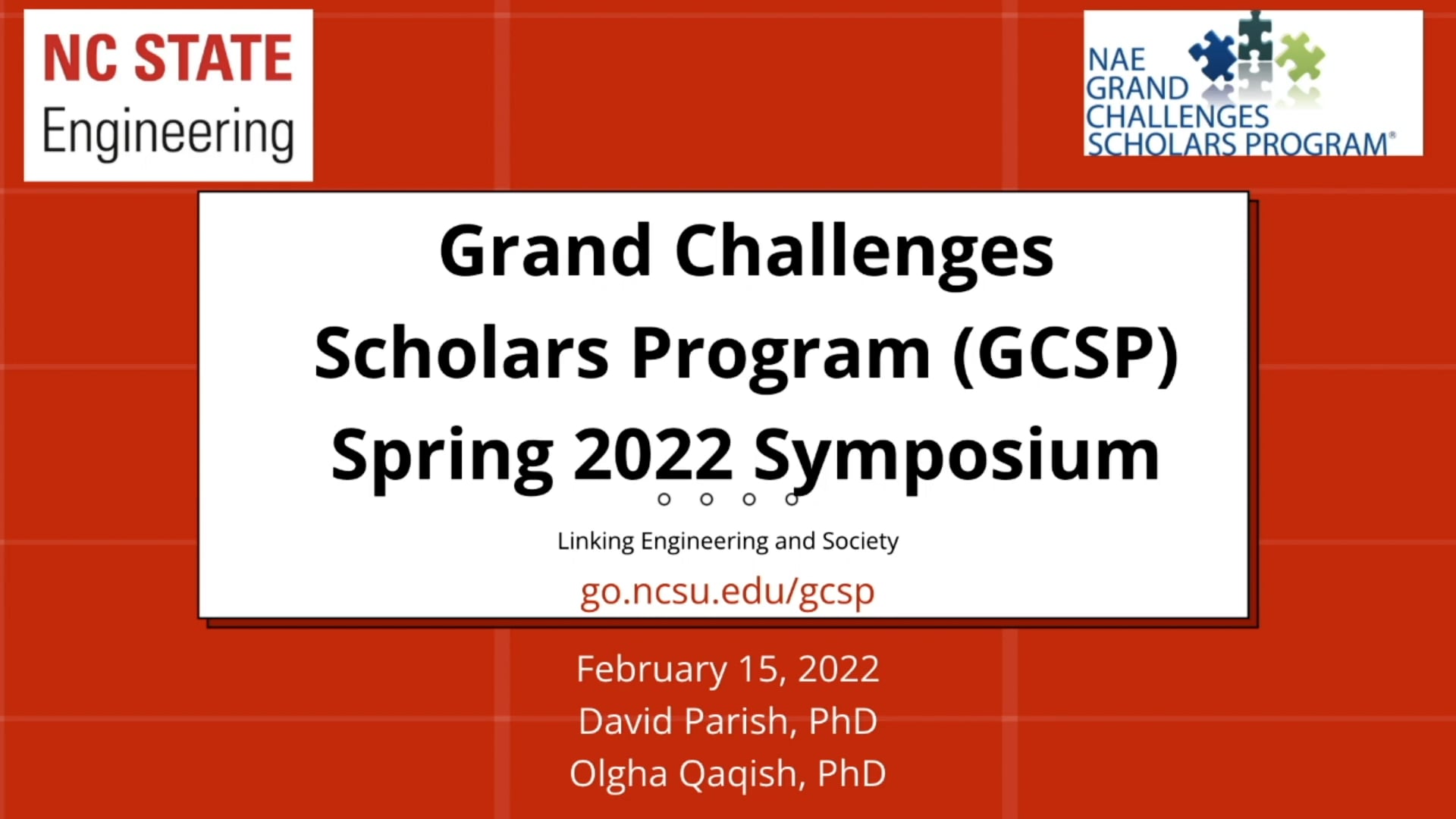 NC STATE
Engineering

NAE
GRAND
CHALLENGES
SCHOLARS PROGRAM®

Grand Challenges Scholars Program (GCSP) Spring 2022 Symposium

Linking Engineering and Society

go.ncsu.edu/gcsp

February 15, 2022
David Parish, PhD
Olgha Qaqish, PhD